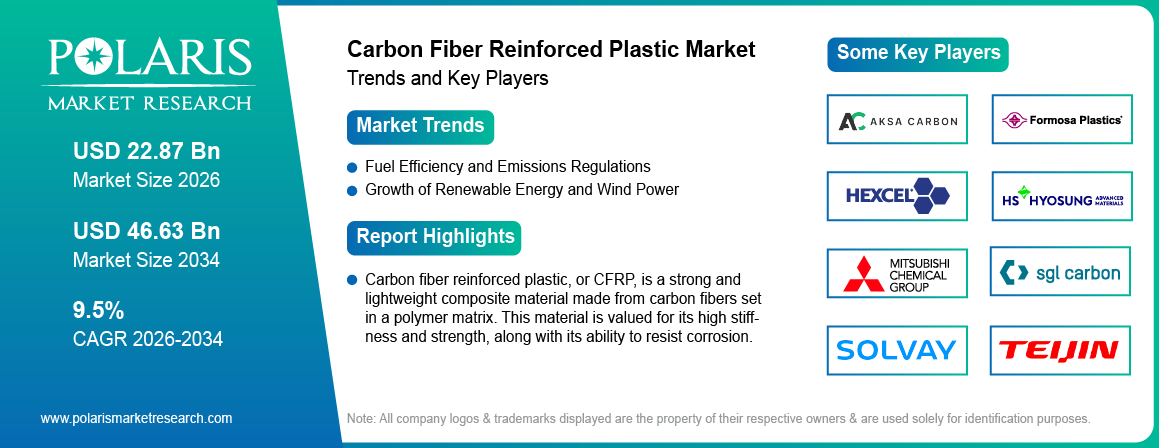 POLARIS
MARKET RESEARCH

USD 22.87 Bn
Market Size 2026

USD 46.63 Bn
Market Size 2034

9.5%
CAGR 2026-2034

www.polarismarketresearch.com

Carbon Fiber Reinforced Plastic Market
Trends and Key Players

Market Trends

Fuel Efficiency and Emissions Regulations
Growth of Renewable Energy and Wind Power

Report Highlights

Carbon fiber reinforced plastic, or CFRP, is a strong and lightweight composite material made from carbon fibers set in a polymer matrix. This material is valued for its high stiffness and strength, along with its ability to resist corrosion.

Some Key Players

AKSA CARBON

Formosa Plastics

HEXCEL

HS HYOSUNG ADVANCED MATERIALS

MITSUBISHI CHEMICAL GROUP

sgl carbon

SOLVAY

TEIJIN

Note: All company logos & trademarks displayed are the property of their respective owners & are used solely for identification purposes.